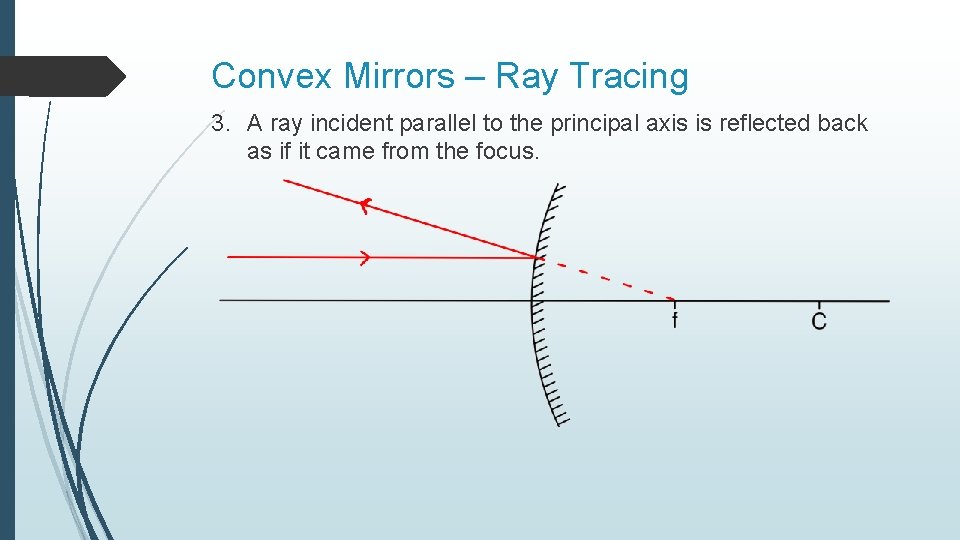 Convex Mirrors – Ray Tracing

3. A ray incident parallel to the principal axis is reflected back as if it came from the focus.

f

C